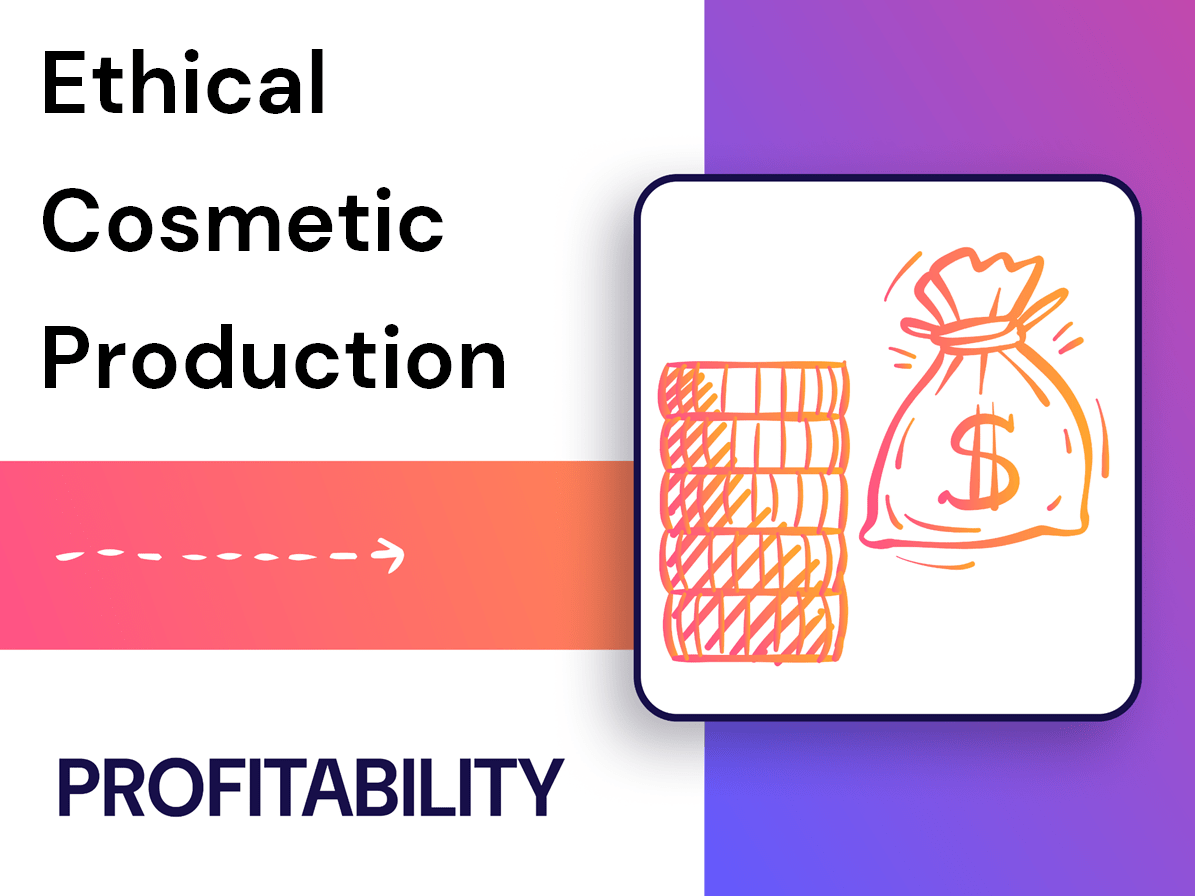 Ethical Cosmetic Production

$

PROFITABILITY